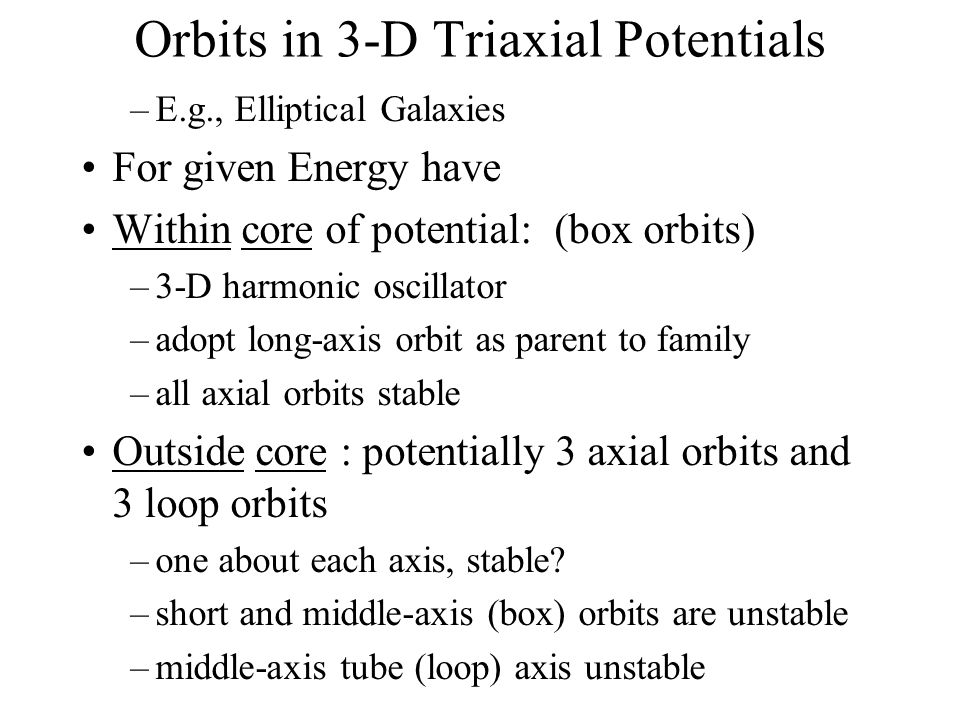 Orbits in 3-D Triaxial Potentials

– E.g., Elliptical Galaxies

• For given Energy have

• Within core of potential: (box orbits)

– 3-D harmonic oscillator

– adopt long-axis orbit as parent to family

– all axial orbits stable

• Outside core : potentially 3 axial orbits and 3 loop orbits

– one about each axis, stable?

– short and middle-axis (box) orbits are unstable

– middle-axis tube (loop) axis unstable